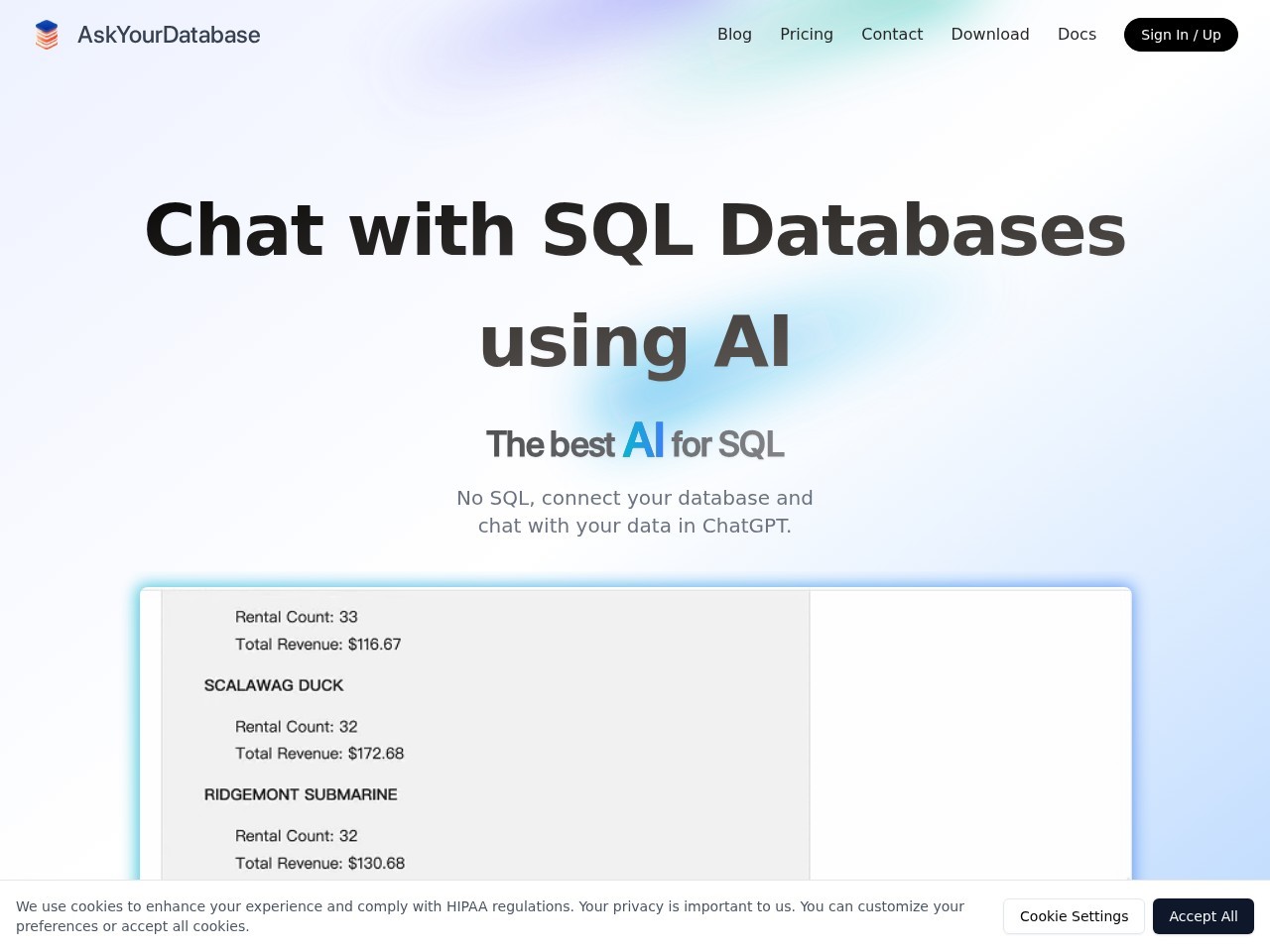 AskYourDatabase

Blog Pricing Contact Download Docs Sign In / Up

Chat with SQL Databases using AI

The best AI for SQL

No SQL, connect your database and chat with your data in ChatGPT.

Rental Count: 33
Total Revenue: $116.67

SCALAWAG DUCK

Rental Count: 32
Total Revenue: $172.68

RIDGEMONT SUBMARINE

Rental Count: 32
Total Revenue: $130.68

We use cookies to enhance your experience and comply with HIPAA regulations. Your privacy is important to us. You can customize your preferences or accept all cookies.

Cookie Settings Accept All